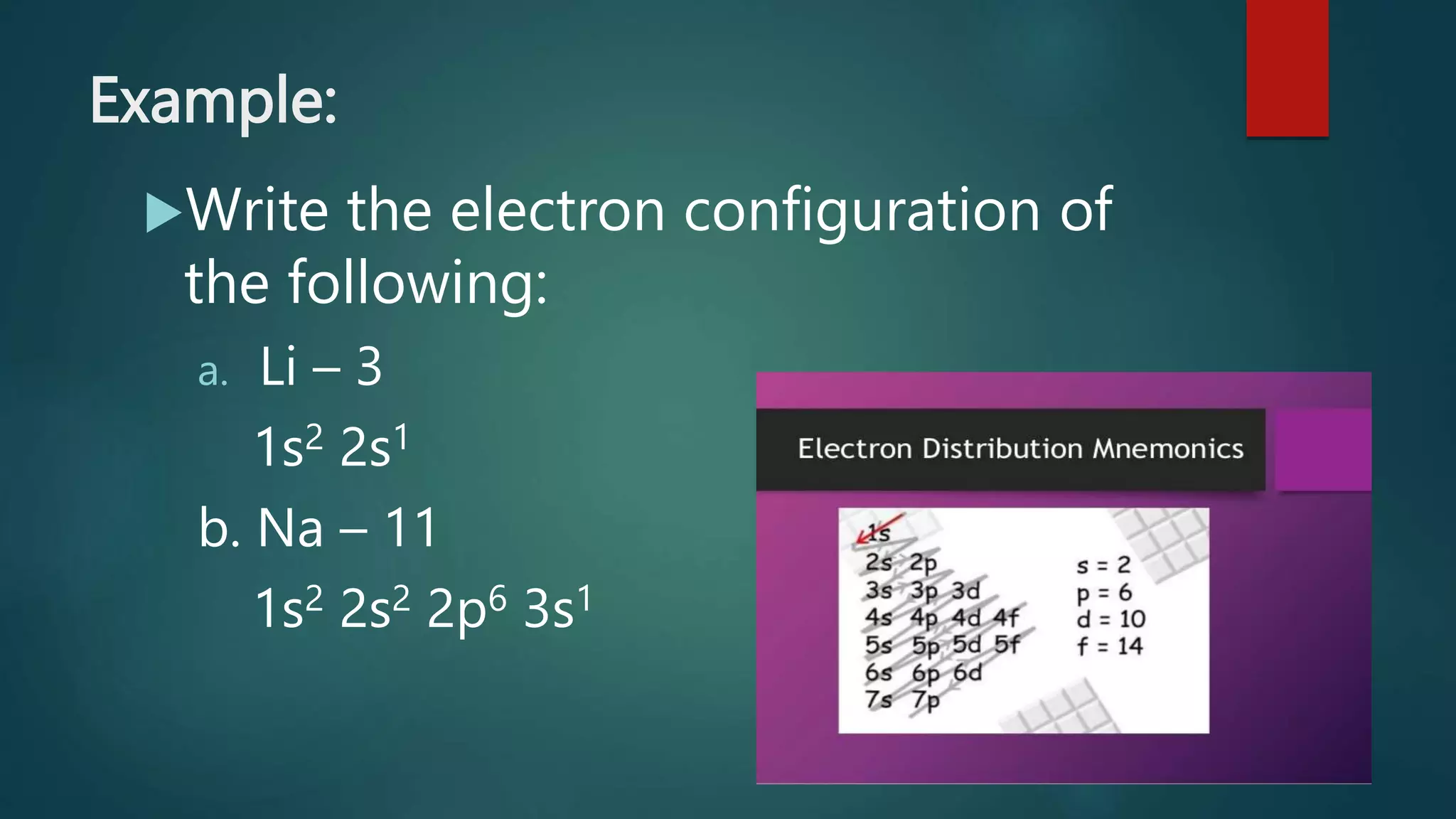 Example:

Write the electron configuration of the following:

a. Li – 3

$1s^2\ 2s^1$

b. Na – 11

$1s^2\ 2s^2\ 2p^6\ 3s^1$

Electron Distribution Mnemonics

1s
2s 2p
3s 3p 3d
4s 4p 4d 4f
5s 5p 5d 5f
6s 6p 6d
7s 7p

s = 2
p = 6
d = 10
f = 14